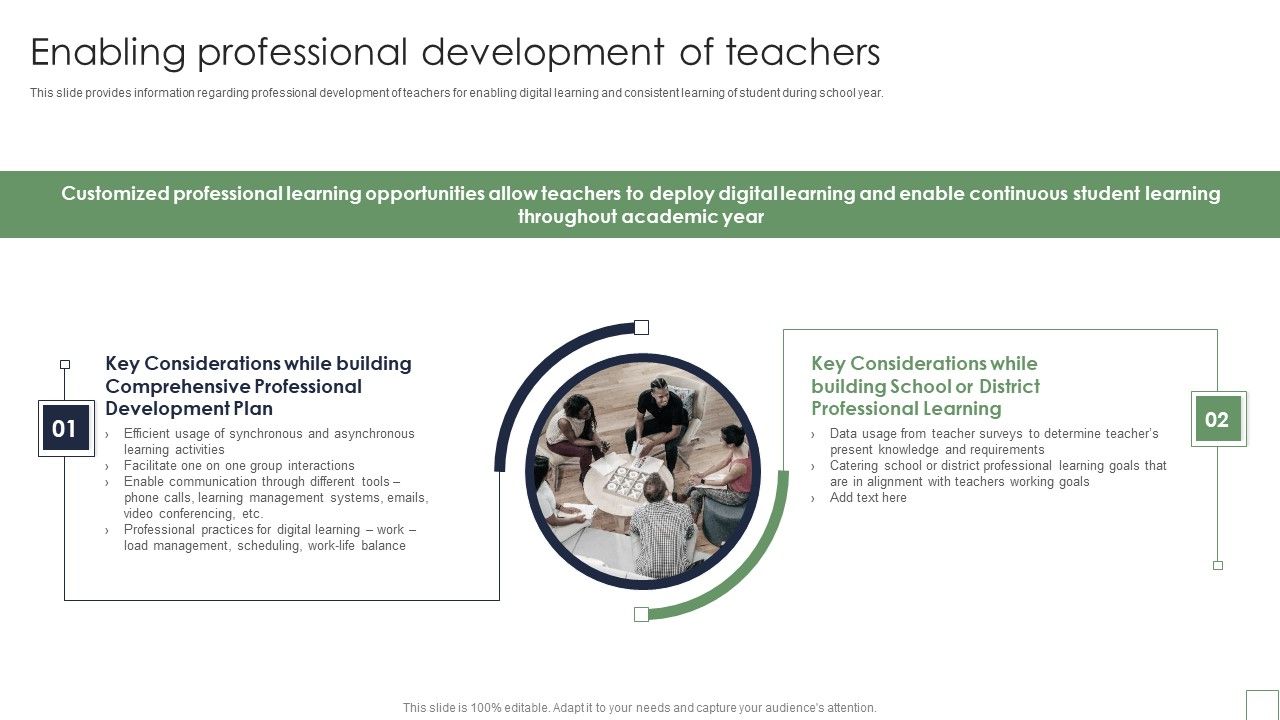 Enabling professional development of teachers

This slide provides information regarding professional development of teachers for enabling digital learning and consistent learning of student during school year.

Customized professional learning opportunities allow teachers to deploy digital learning and enable continuous student learning throughout academic year

01

Key Considerations while building Comprehensive Professional Development Plan

› Efficient usage of synchronous and asynchronous learning activities
› Facilitate one on one group interactions
› Enable communication through different tools – phone calls, learning management systems, emails, video conferencing, etc.
› Professional practices for digital learning – work – load management, scheduling, work-life balance

Key Considerations while building School or District Professional Learning

› Data usage from teacher surveys to determine teacher's present knowledge and requirements
› Catering school or district professional learning goals that are in alignment with teachers working goals
› Add text here

02

This slide is 100% editable. Adapt it to your needs and capture your audience's attention.